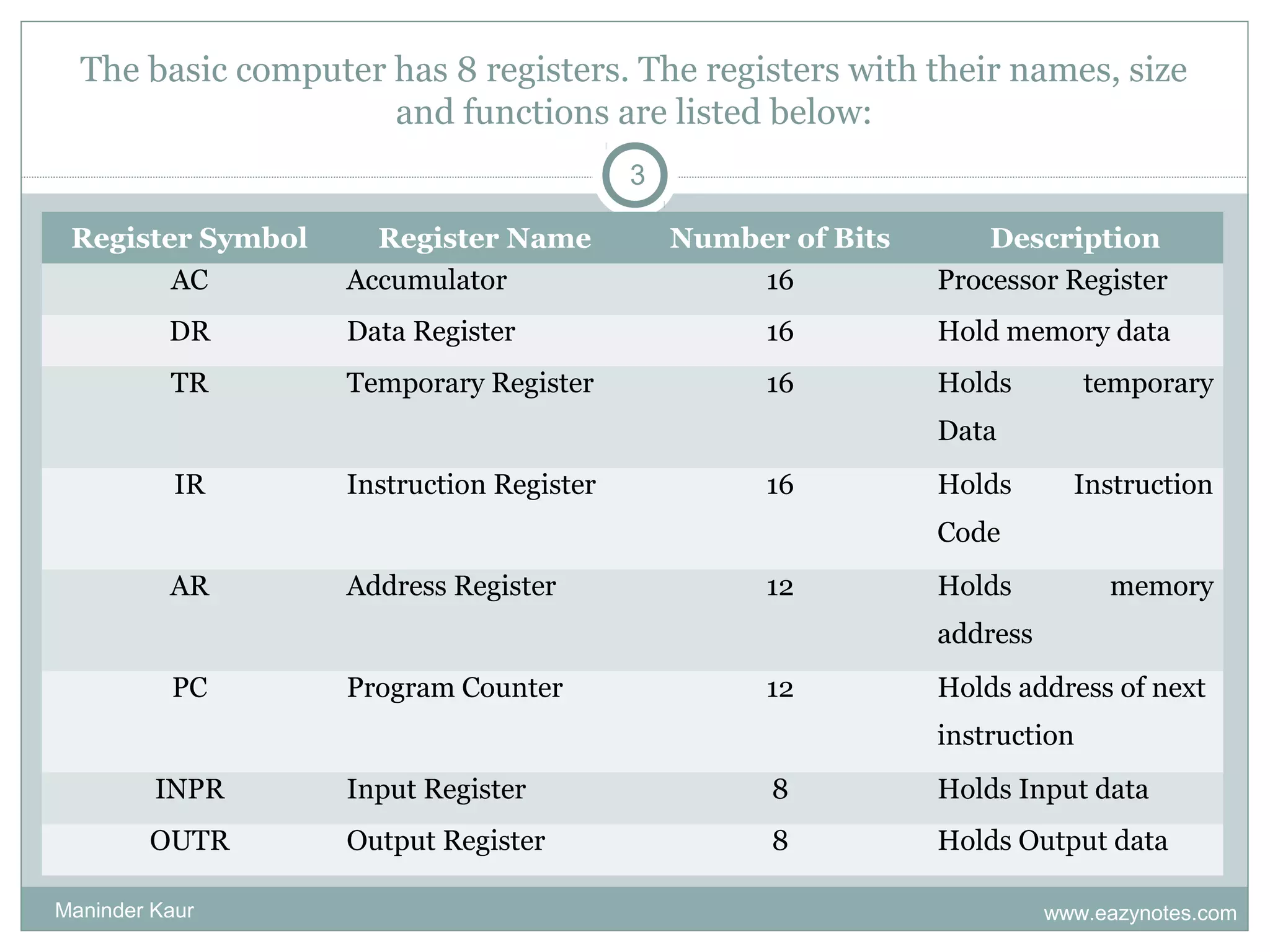 The basic computer has 8 registers. The registers with their names, size and functions are listed below:

3

| Register Symbol | Register Name | Number of Bits | Description |
|---|---|---|---|
| AC | Accumulator | 16 | Processor Register |
| DR | Data Register | 16 | Hold memory data |
| TR | Temporary Register | 16 | Holds temporary Data |
| IR | Instruction Register | 16 | Holds Instruction Code |
| AR | Address Register | 12 | Holds memory address |
| PC | Program Counter | 12 | Holds address of next instruction |
| INPR | Input Register | 8 | Holds Input data |
| OUTR | Output Register | 8 | Holds Output data |

Maninder Kaur

www.eazynotes.com